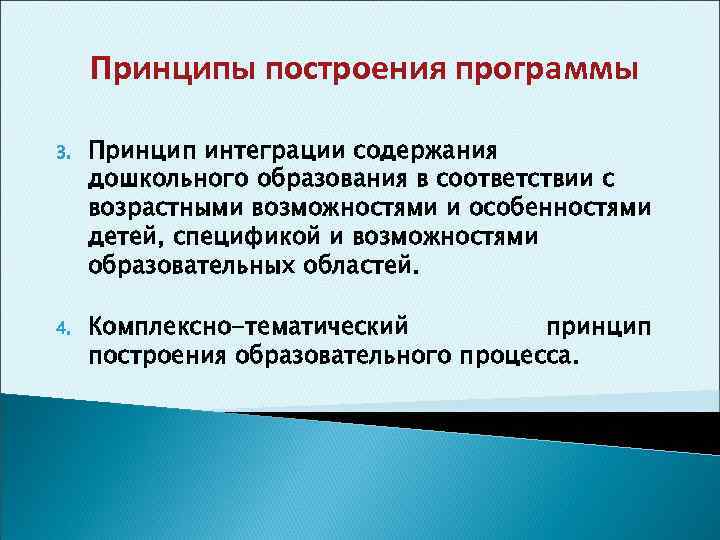 Принципы построения программы

3. Принцип интеграции содержания дошкольного образования в соответствии с возрастными возможностями и особенностями детей, спецификой и возможностями образовательных областей.

4. Комплексно-тематический принцип построения образовательного процесса.